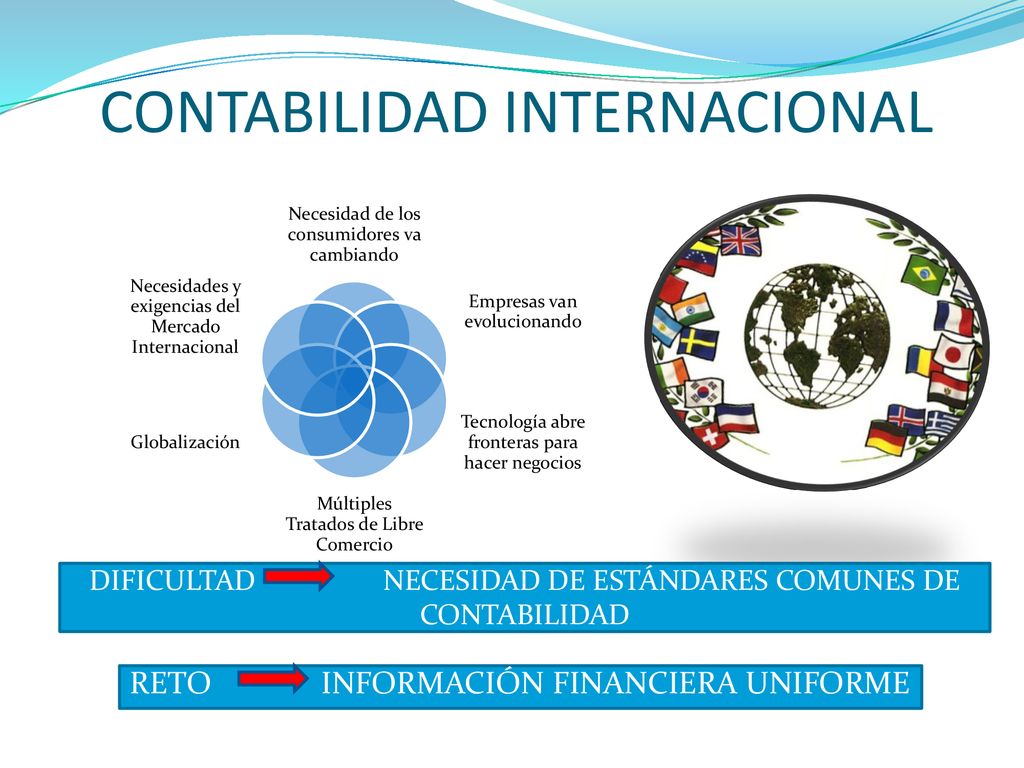 CONTABILIDAD INTERNACIONAL

Necesidad de los consumidores va cambiando

Empresas van evolucionando

Tecnología abre fronteras para hacer negocios

Múltiples Tratados de Libre Comercio

Globalización

Necesidades y exigencias del Mercado Internacional

DIFICULTAD NECESIDAD DE ESTÁNDARES COMUNES DE CONTABILIDAD

RETO INFORMACIÓN FINANCIERA UNIFORME